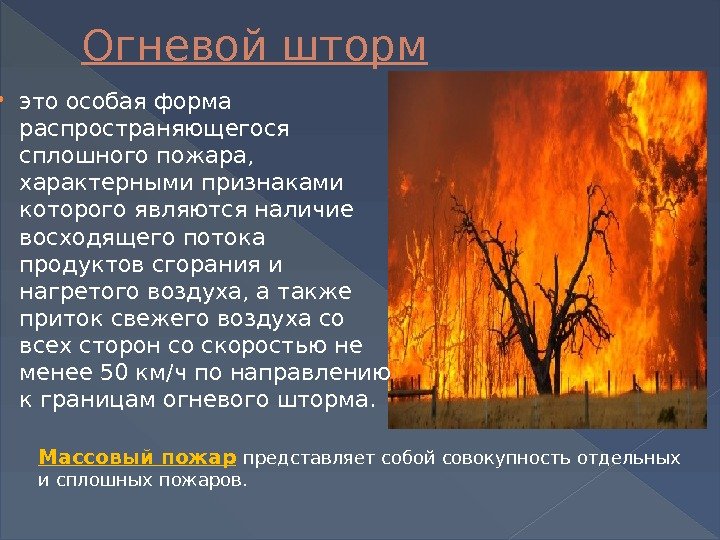 Огневой шторм

это особая форма распространяющегося сплошного пожара, характерными признаками которого являются наличие восходящего потока продуктов сгорания и нагретого воздуха, а также приток свежего воздуха со всех сторон со скоростью не менее 50 км/ч по направлению к границам огневого шторма.

Массовый пожар представляет собой совокупность отдельных и сплошных пожаров.